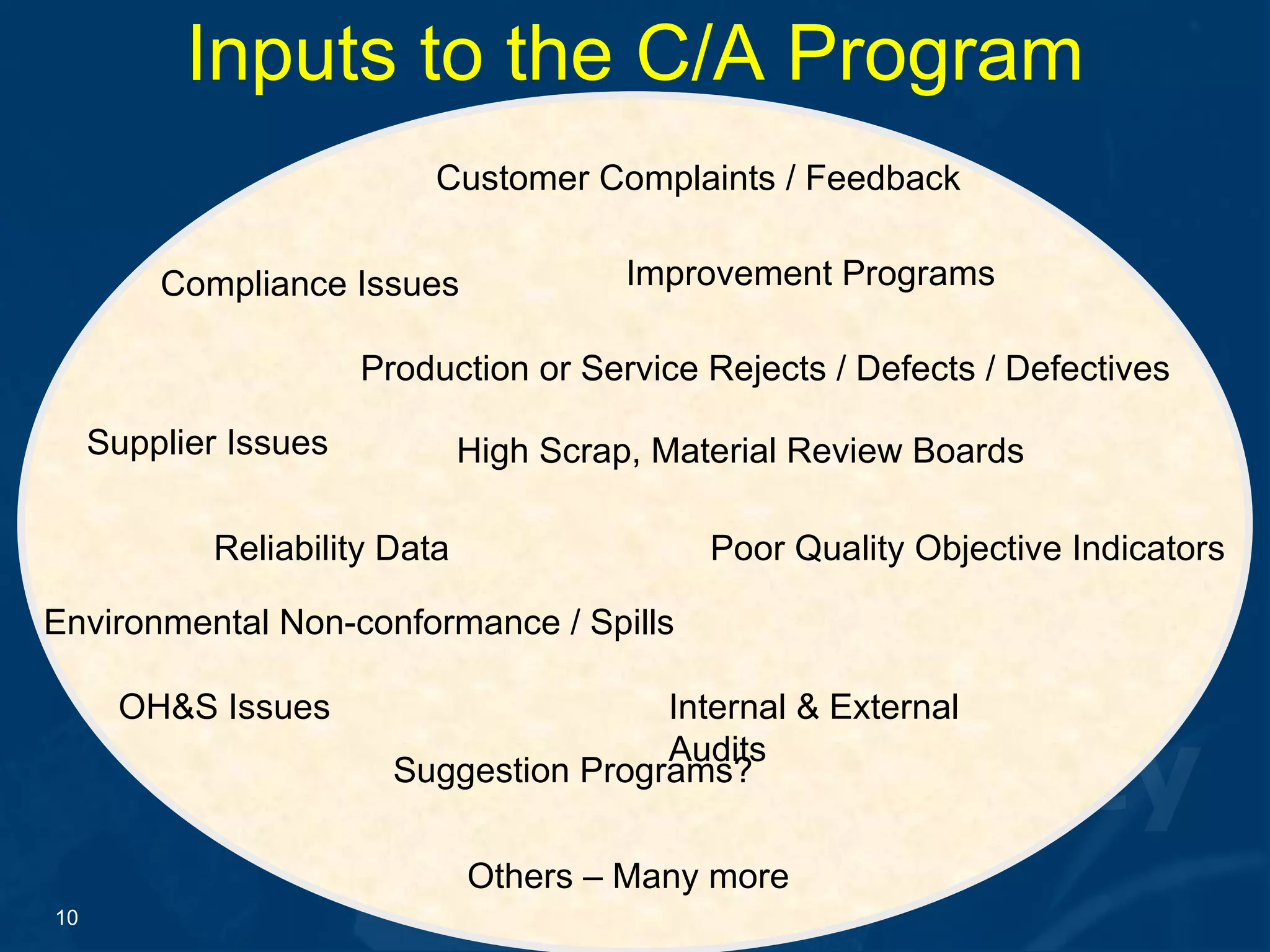 Inputs to the C/A Program

Customer Complaints / Feedback

Compliance Issues

Improvement Programs

Production or Service Rejects / Defects / Defectives

Supplier Issues

High Scrap, Material Review Boards

Reliability Data

Poor Quality Objective Indicators

Environmental Non-conformance / Spills

OH&S Issues

Internal & External Audits

Suggestion Programs?

Others – Many more

10